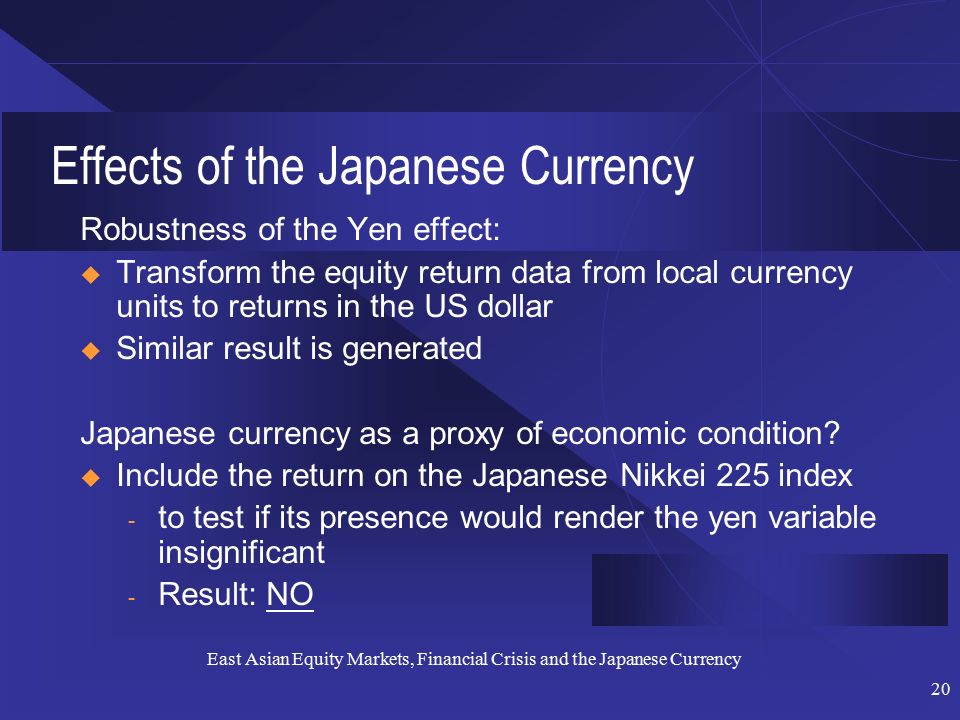 Effects of the Japanese Currency

Robustness of the Yen effect:

- Transform the equity return data from local currency units to returns in the US dollar
- Similar result is generated

Japanese currency as a proxy of economic condition?

- Include the return on the Japanese Nikkei 225 index
  - to test if its presence would render the yen variable insignificant
  - Result: NO

East Asian Equity Markets, Financial Crisis and the Japanese Currency

20